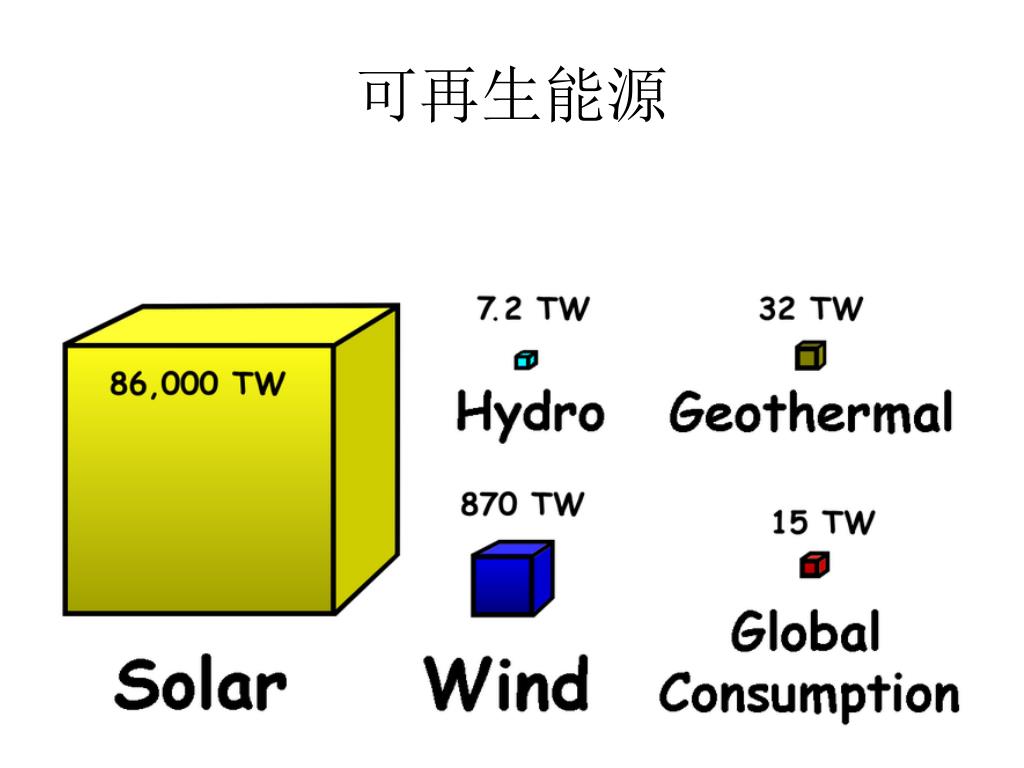 可再生能源

86,000 TW

Solar

7.2 TW

Hydro

870 TW

Wind

32 TW

Geothermal

15 TW

Global Consumption